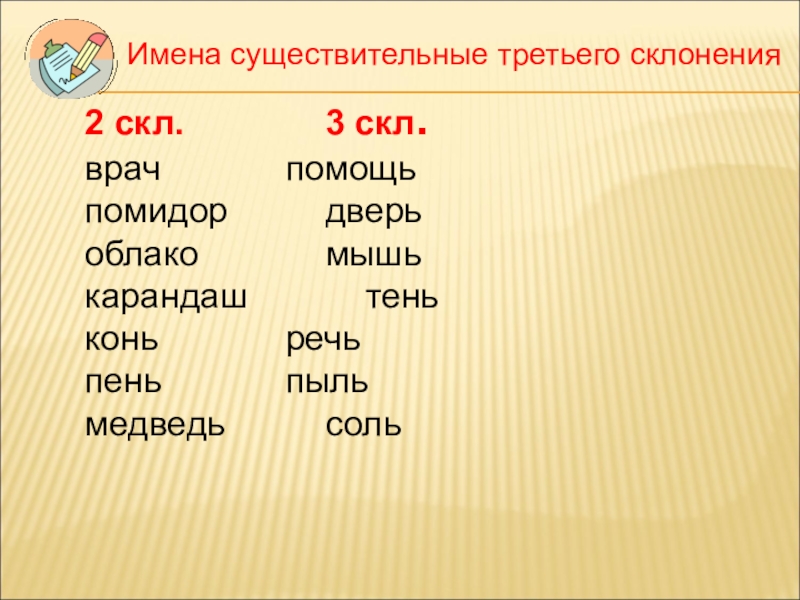 Имена существительные третьего склонения

| 2 скл. | 3 скл. |
|---|---|
| врач | помощь |
| помидор | дверь |
| облако | мышь |
| карандаш | тень |
| конь | речь |
| пень | пыль |
| медведь | соль |